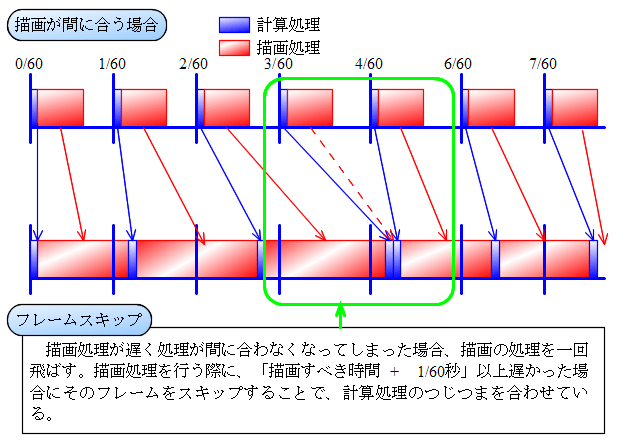 描画が間に合う場合

計算処理
描画処理

0/60
1/60
2/60
3/60
4/60
6/60
7/60

フレームスキップ

描画処理が遅く処理が間に合わなくなってしまった場合、描画の処理を一回飛ばす。描画処理を行う際に、「描画すべき時間 ＋ 1/60秒」以上遅かった場合にそのフレームをスキップすることで、計算処理のつじつまを合わせている。